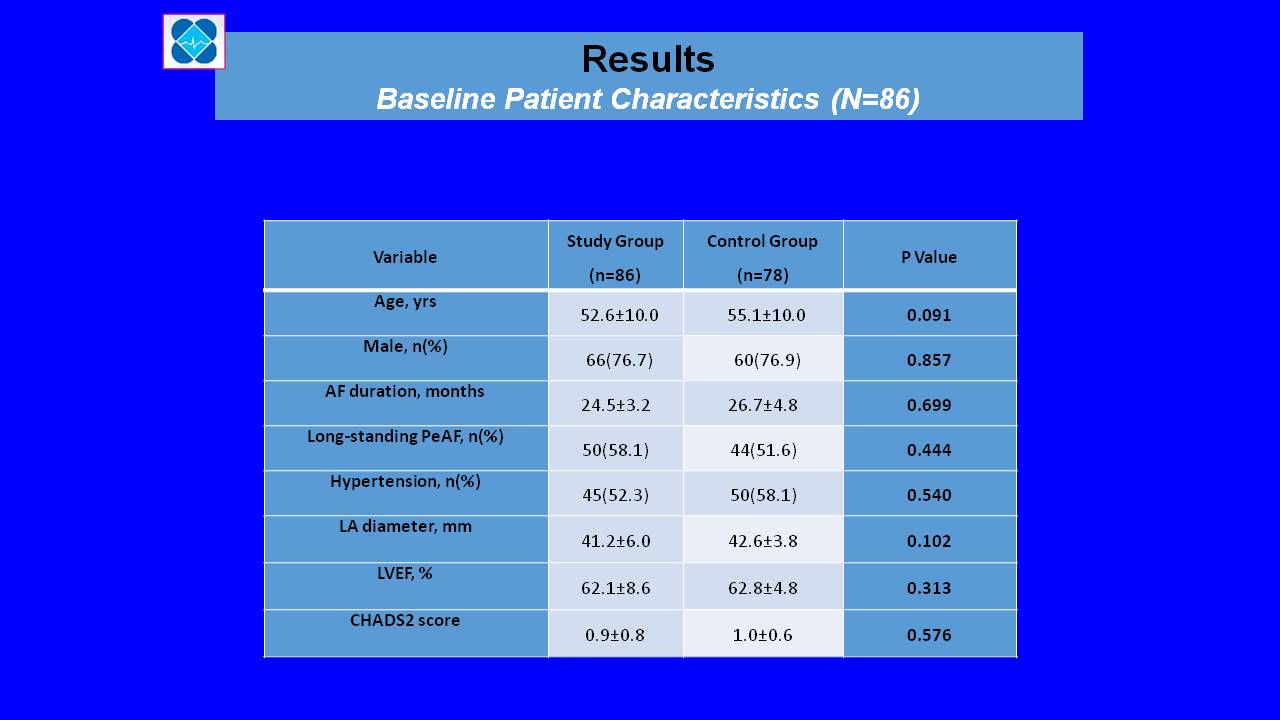 Results
Baseline Patient Characteristics (N=86)

| Variable | Study Group (n=86) | Control Group (n=78) | P Value |
|---|---|---|---|
| Age, yrs | 52.6±10.0 | 55.1±10.0 | 0.091 |
| Male, n(%) | 66(76.7) | 60(76.9) | 0.857 |
| AF duration, months | 24.5±3.2 | 26.7±4.8 | 0.699 |
| Long-standing PeAF, n(%) | 50(58.1) | 44(51.6) | 0.444 |
| Hypertension, n(%) | 45(52.3) | 50(58.1) | 0.540 |
| LA diameter, mm | 41.2±6.0 | 42.6±3.8 | 0.102 |
| LVEF, % | 62.1±8.6 | 62.8±4.8 | 0.313 |
| CHADS2 score | 0.9±0.8 | 1.0±0.6 | 0.576 |